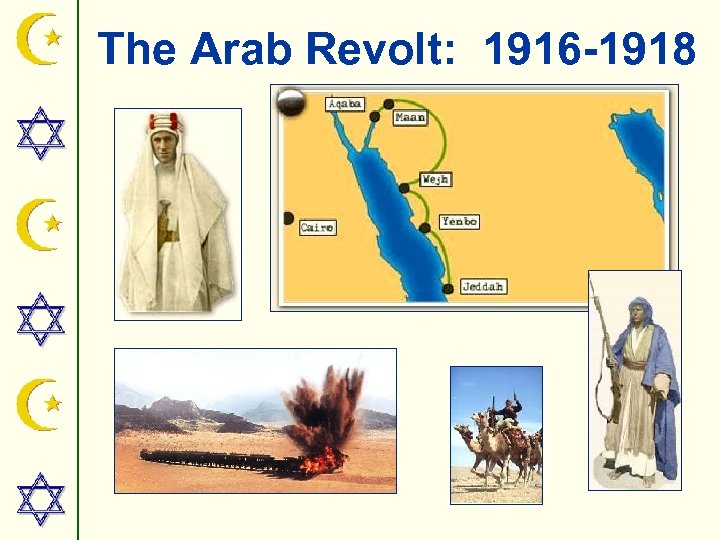 The Arab Revolt: 1916-1918

Aqaba
Maan
Wejh
Cairo
Yenbo
Jeddah